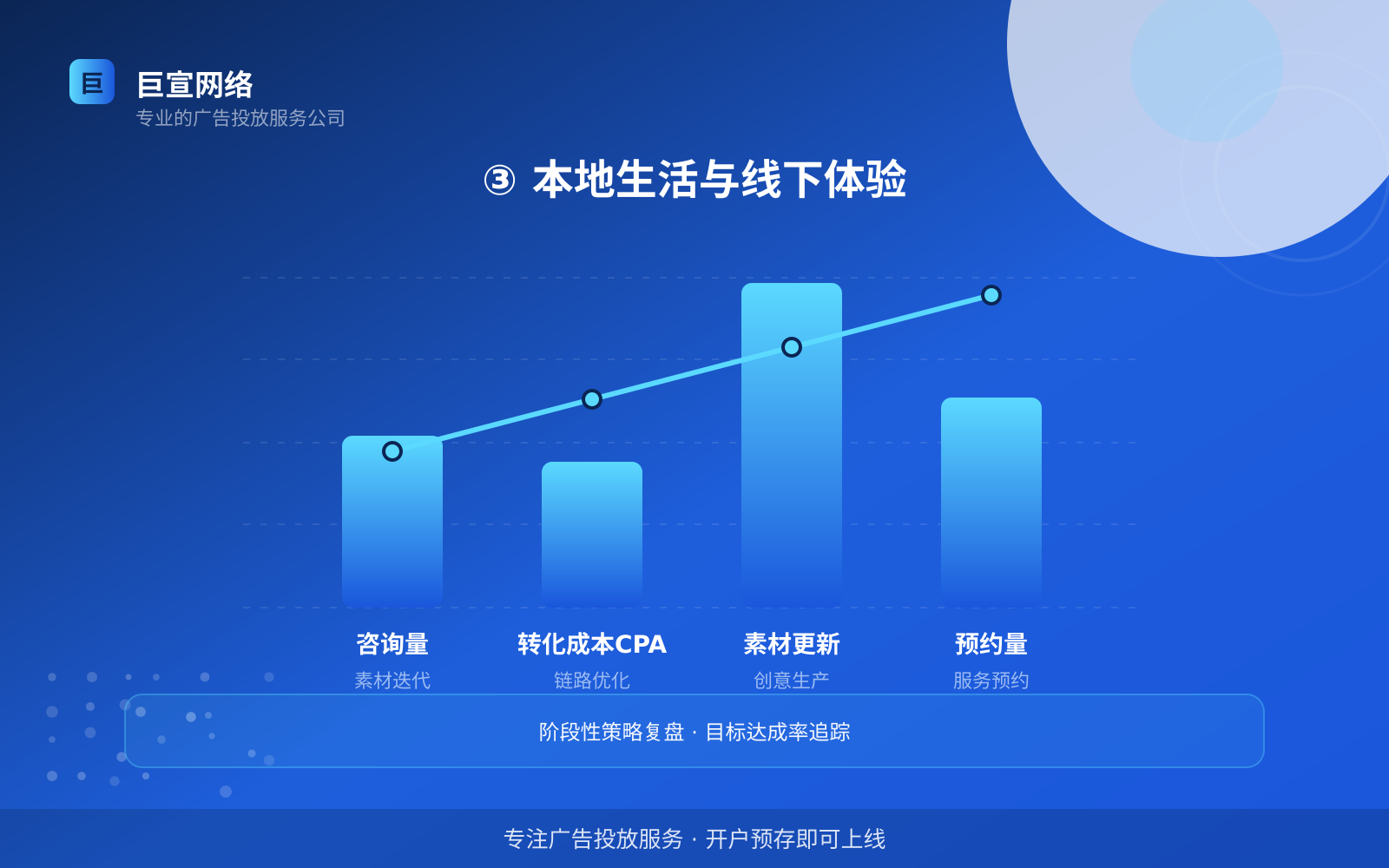 巨

巨宣网络
专业的广告投放服务公司

③ 本地生活与线下体验

咨询量
素材迭代

转化成本CPA
链路优化

素材更新
创意生产

预约量
服务预约

阶段性策略复盘 · 目标达成率追踪

专注广告投放服务 · 开户预存即可上线